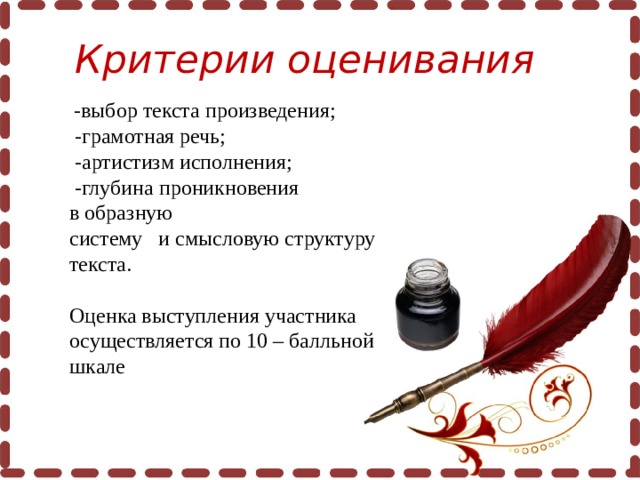 Критерии оценивания

-выбор текста произведения;
-грамотная речь;
-артистизм исполнения;
-глубина проникновения в образную систему и смысловую структуру текста.

Оценка выступления участника осуществляется по 10 – балльной шкале